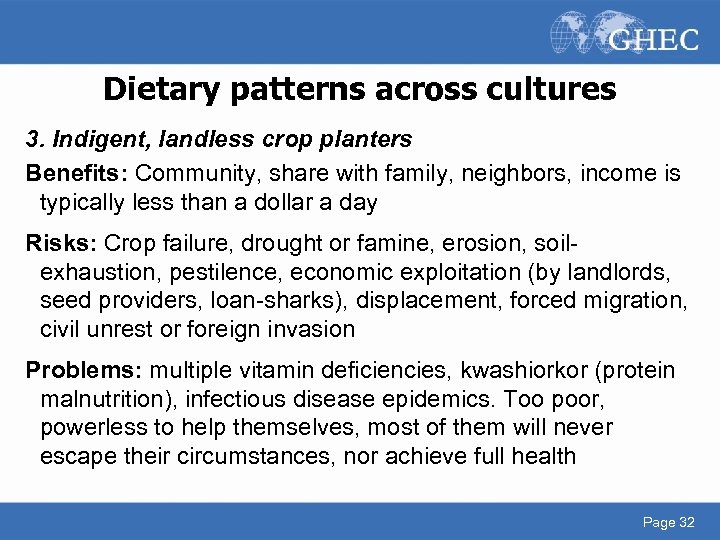 GHEC

Dietary patterns across cultures

3. Indigent, landless crop planters

Benefits: Community, share with family, neighbors, income is typically less than a dollar a day

Risks: Crop failure, drought or famine, erosion, soil-exhaustion, pestilence, economic exploitation (by landlords, seed providers, loan-sharks), displacement, forced migration, civil unrest or foreign invasion

Problems: multiple vitamin deficiencies, kwashiorkor (protein malnutrition), infectious disease epidemics. Too poor, powerless to help themselves, most of them will never escape their circumstances, nor achieve full health

Page 32